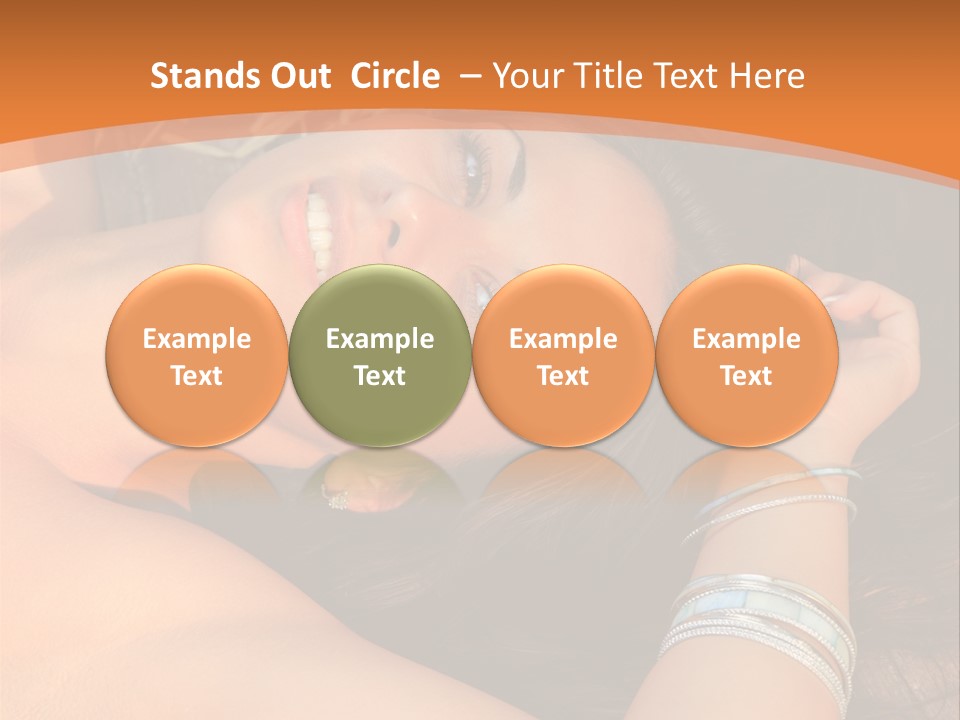 Stands Out Circle – Your Title Text Here

Example Text

Example Text

Example Text

Example Text